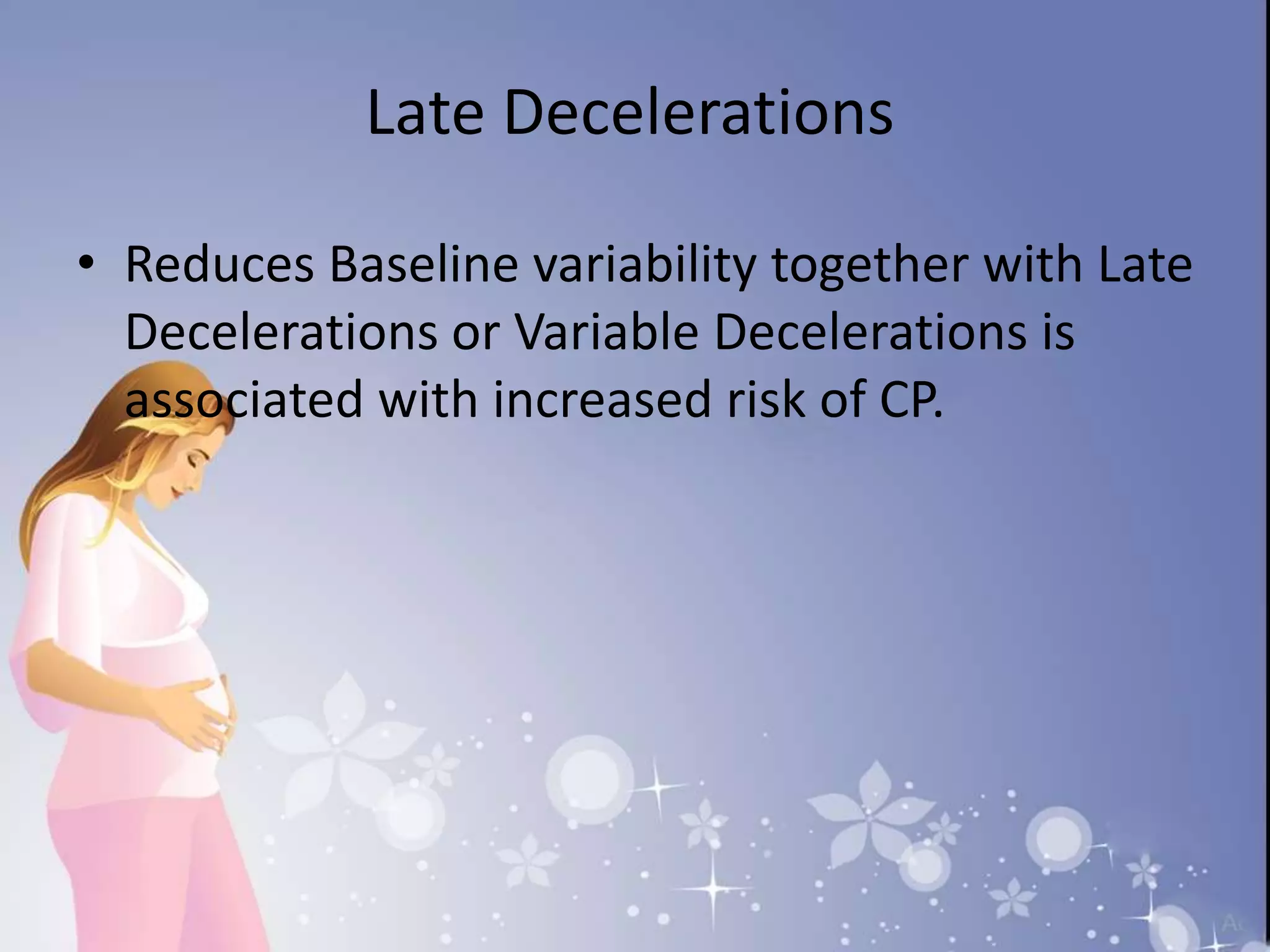 Late Decelerations

• Reduces Baseline variability together with Late Decelerations or Variable Decelerations is associated with increased risk of CP.